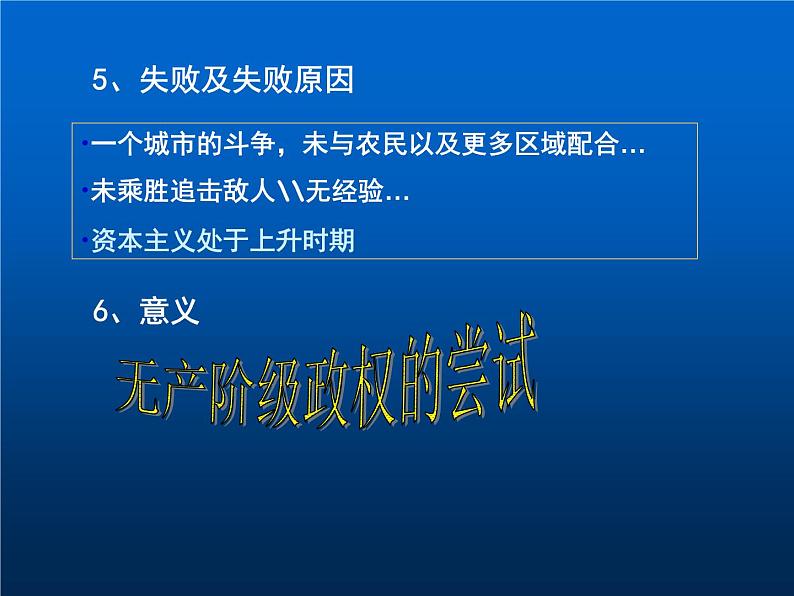 5、失败及失败原因

•一个城市的斗争，未与农民以及更多区域配合…

•未乘胜追击敌人\\无经验…

•资本主义处于上升时期

6、意义

无产阶级政权的尝试